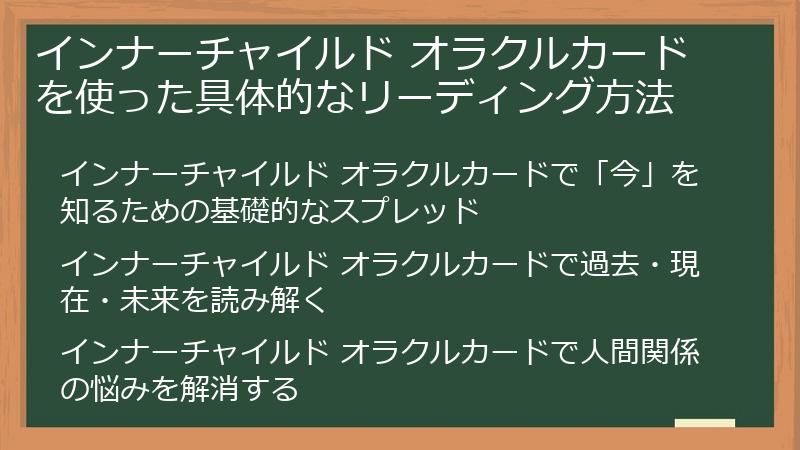 インナーチャイルド オラクルカードを使った具体的なリーディング方法

インナーチャイルド オラクルカードで「今」を知るための基礎的なスプレッド

インナーチャイルド オラクルカードで過去・現在・未来を読み解く

インナーチャイルド オラクルカードで人間関係の悩みを解消する